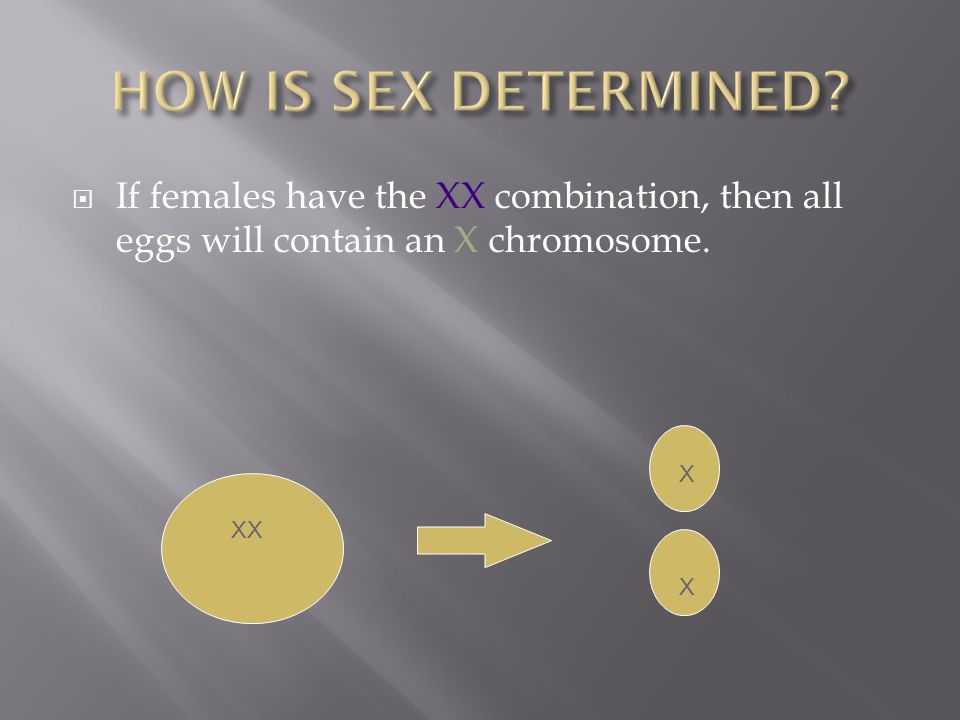 HOW IS SEX DETERMINED?

If females have the XX combination, then all eggs will contain an X chromosome.

XX

X

X